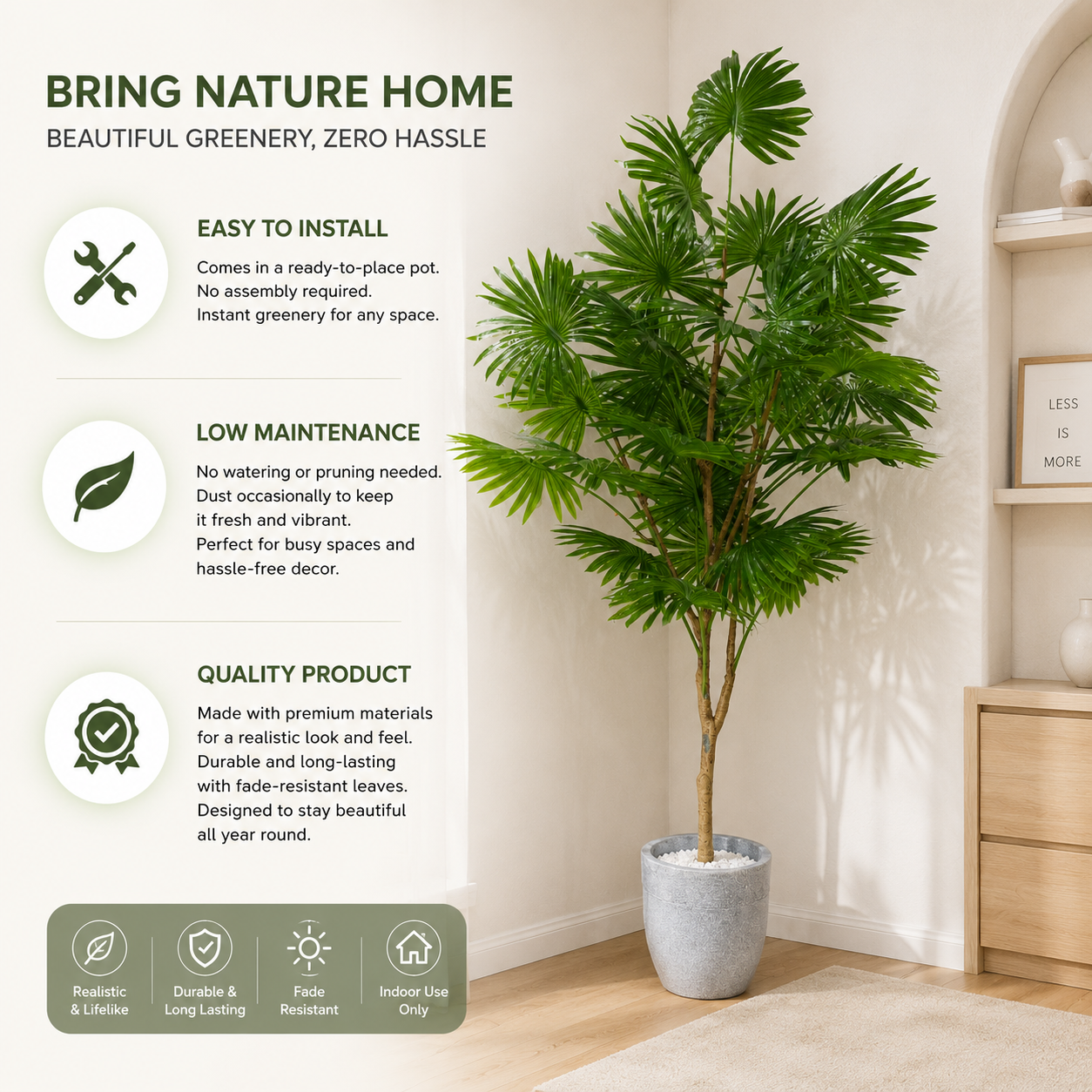 BRING NATURE HOME
BEAUTIFUL GREENERY, ZERO HASSLE

EASY TO INSTALL
Comes in a ready-to-place pot. No assembly required. Instant greenery for any space.

LOW MAINTENANCE
No watering or pruning needed. Dust occasionally to keep it fresh and vibrant. Perfect for busy spaces and hassle-free decor.

QUALITY PRODUCT
Made with premium materials for a realistic look and feel. Durable and long-lasting with fade-resistant leaves. Designed to stay beautiful all year round.

Realistic & Lifelike
Durable & Long Lasting
Fade Resistant
Indoor Use Only

LESS IS MORE